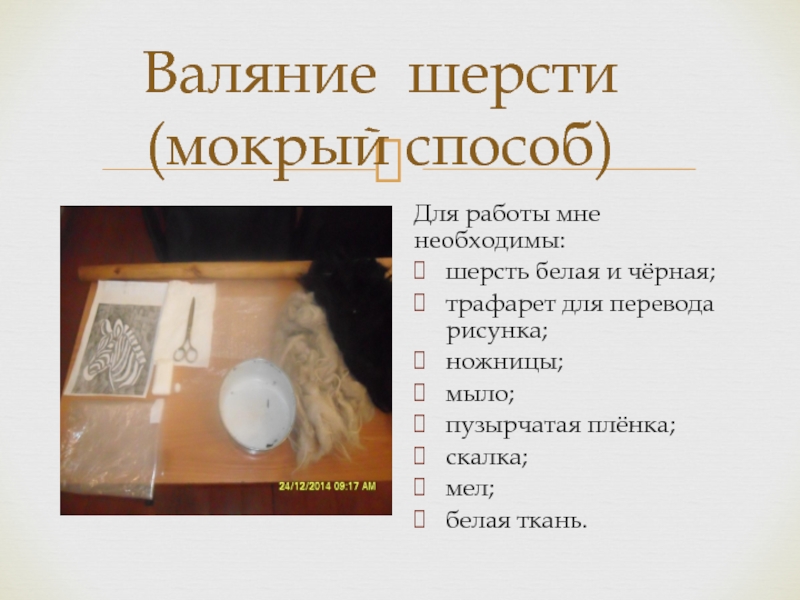 Валяние шерсти (мокрый способ)

24/12/2014 09:17 AM

Для работы мне необходимы:
шерсть белая и чёрная;
трафарет для перевода рисунка;
ножницы;
мыло;
пузырчатая плёнка;
скалка;
мел;
белая ткань.